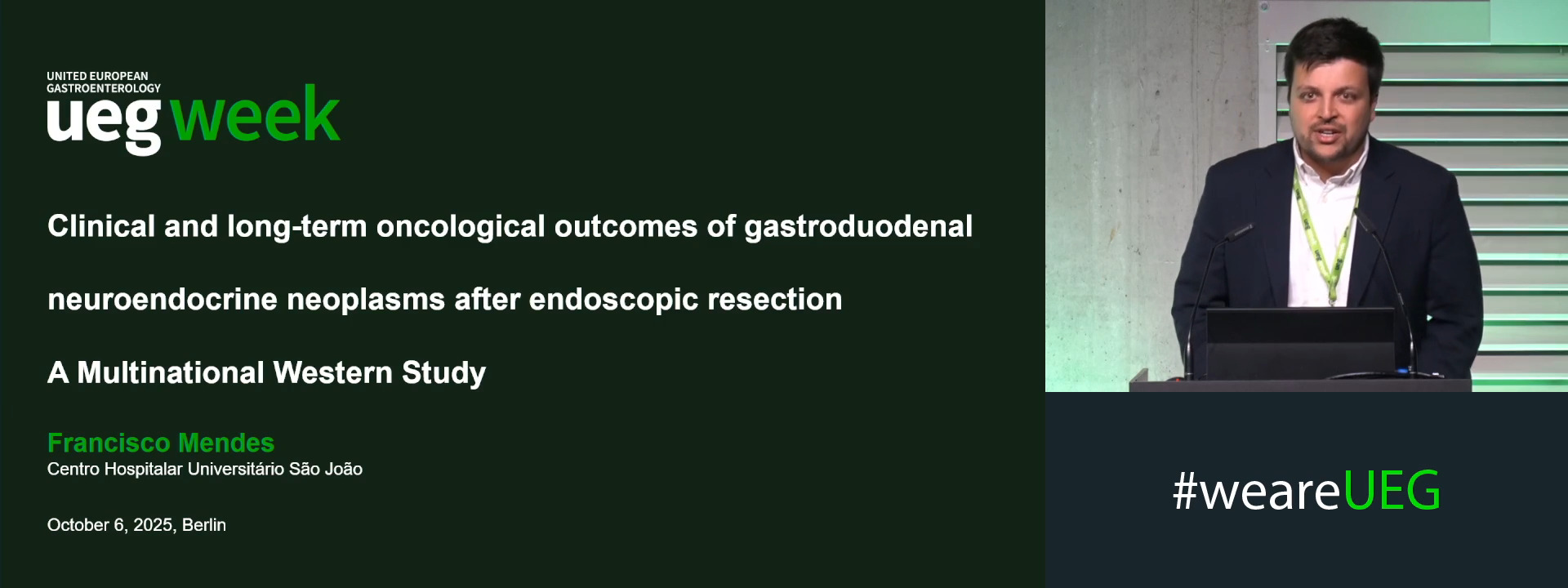 UNITED EUROPEAN GASTROENTEROLOGY
ueg week

Clinical and long-term oncological outcomes of gastroduodenal neuroendocrine neoplasms after endoscopic resection

A Multinational Western Study

Francisco Mendes
Centro Hospitalar Universitário São João

October 6, 2025, Berlin

#weareUEG